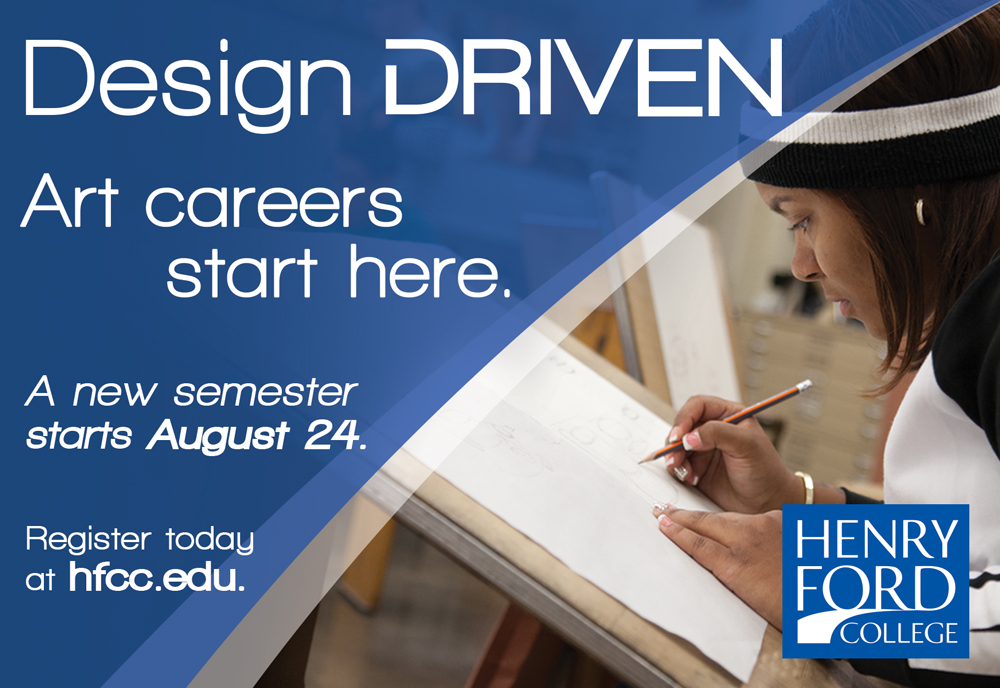 Design DRIVEN

Art careers start here.

A new semester starts August 24.

Register today at hfcc.edu.

HENRY FORD COLLEGE